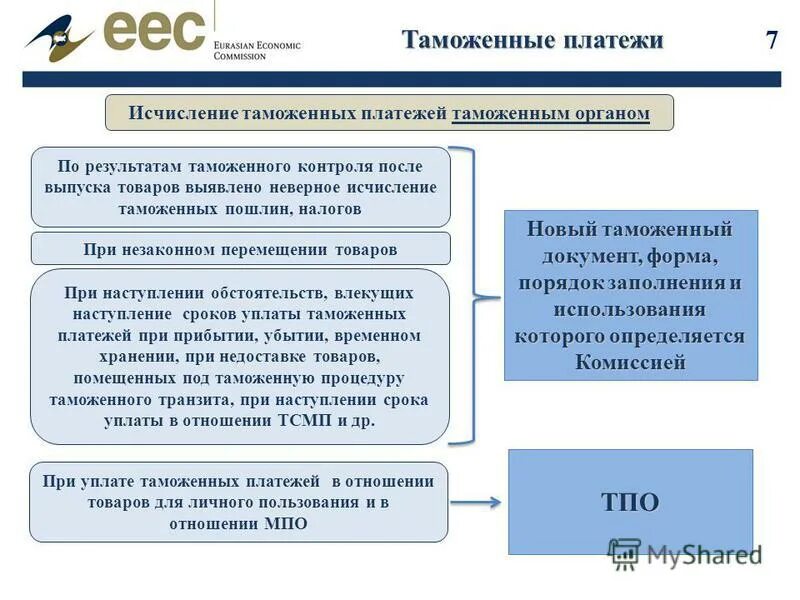 eec EURASIAN ECONOMIC COMMISSION

Таможенные платежи

7

Исчисление таможенных платежей таможенным органом

По результатам таможенного контроля после выпуска товаров выявлено неверное исчисление таможенных пошлин, налогов

При незаконном перемещении товаров

При наступлении обстоятельств, влекущих наступление сроков уплаты таможенных платежей при прибытии, убытии, временном хранении, при недоставке товаров, помещенных под таможенную процедуру таможенного транзита, при наступлении срока уплаты в отношении ТСМП и др.

Новый таможенный документ, форма, порядок заполнения и использования которого определяется Комиссией

При уплате таможенных платежей в отношении товаров для личного пользования и в отношении МПО

ТПО

MyShared